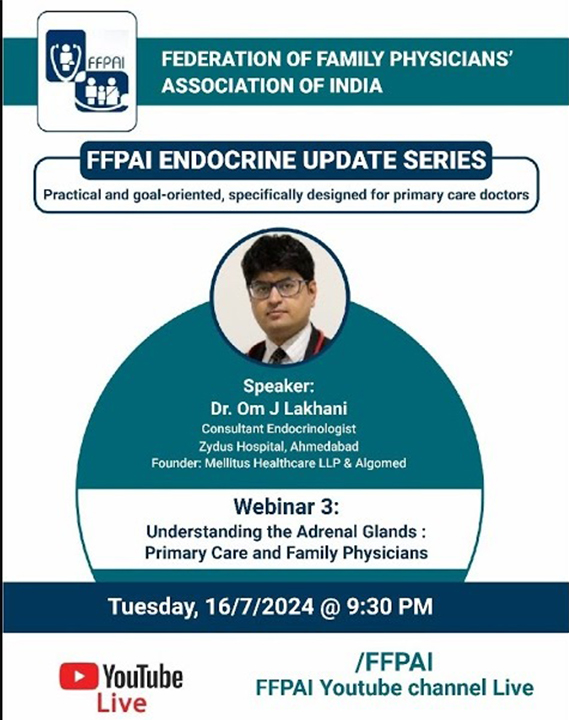 FFPAI

FEDERATION OF FAMILY PHYSICIANS' ASSOCIATION OF INDIA

FFPAI ENDOCRINE UPDATE SERIES

Practical and goal-oriented, specifically designed for primary care doctors

Speaker:
Dr. Om J Lakhani
Consultant Endocrinologist
Zydus Hospital, Ahmedabad
Founder: Mellitus Healthcare LLP & Algomed

Webinar 3:
Understanding the Adrenal Glands : Primary Care and Family Physicians

Tuesday, 16/7/2024 @ 9:30 PM

YouTube Live

/FFPAI
FFPAI Youtube channel Live